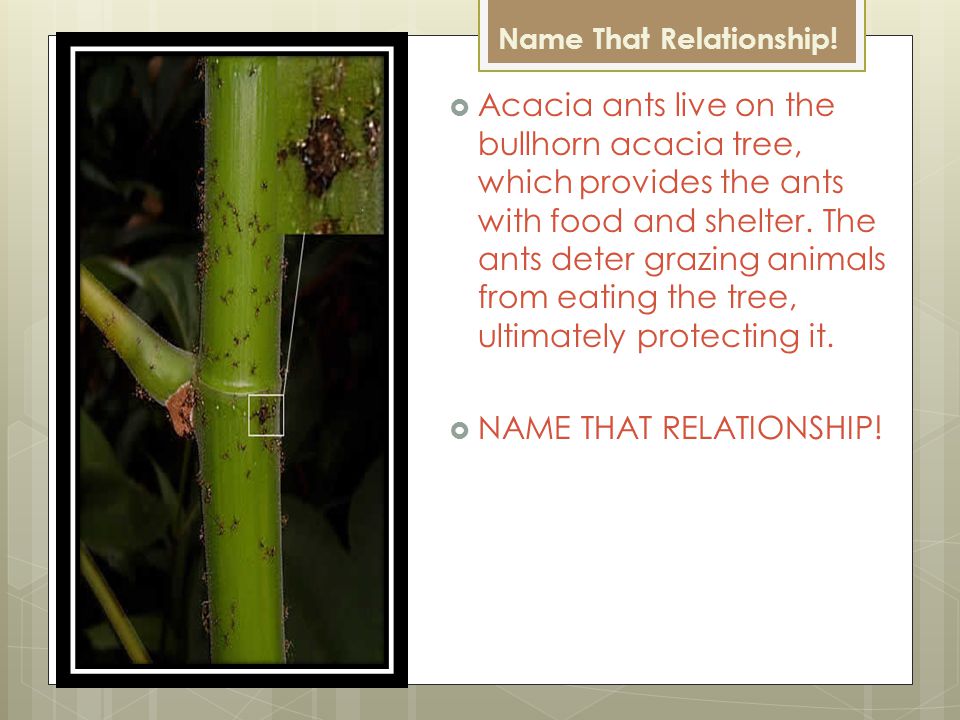 Name That Relationship!

Acacia ants live on the bullhorn acacia tree, which provides the ants with food and shelter. The ants deter grazing animals from eating the tree, ultimately protecting it.

NAME THAT RELATIONSHIP!